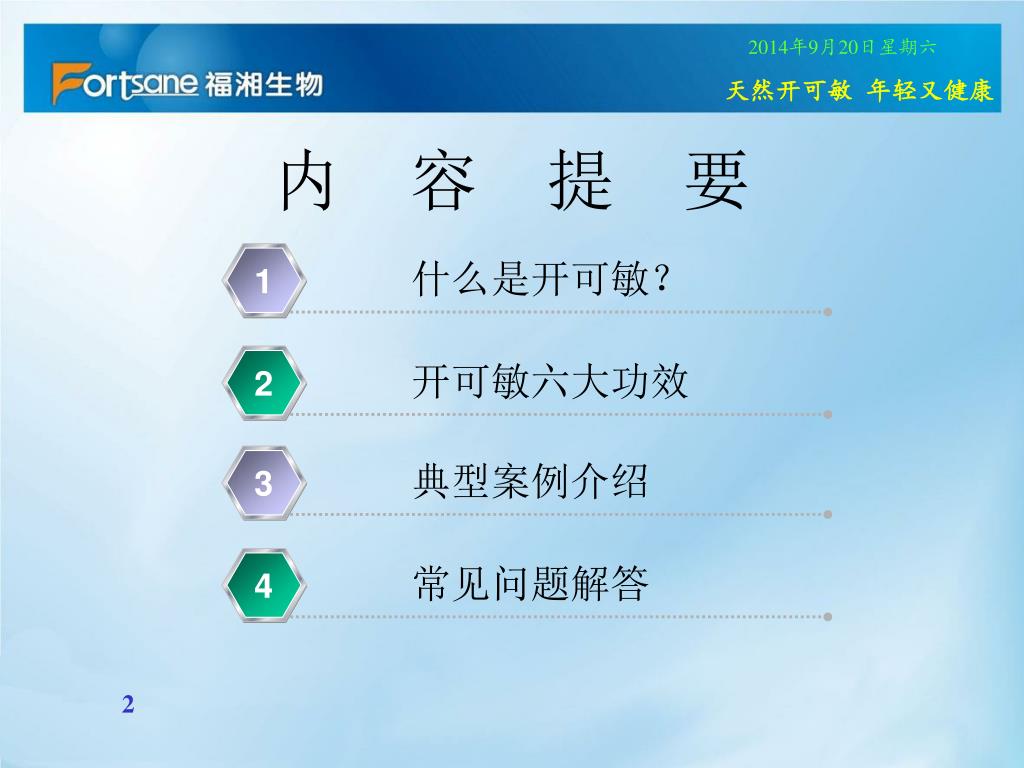 Fortsane 福湘生物

2014年9月20日星期六

天然开可敏 年轻又健康

内 容 提 要

1 什么是开可敏？

2 开可敏六大功效

3 典型案例介绍

4 常见问题解答

2